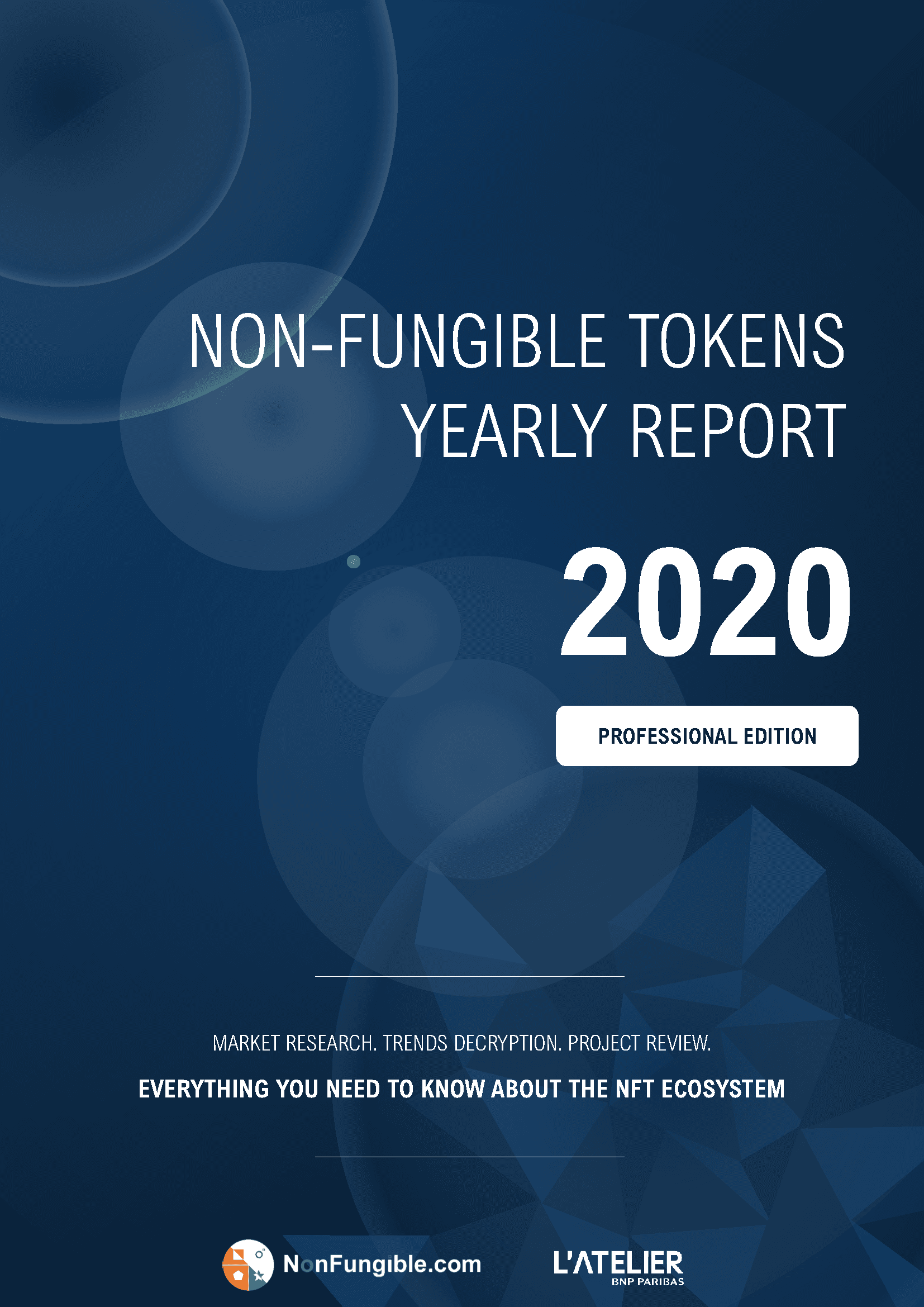 NON-FUNGIBLE TOKENS YEARLY REPORT

2020

PROFESSIONAL EDITION

MARKET RESEARCH. TRENDS DECRYPTION. PROJECT REVIEW.

EVERYTHING YOU NEED TO KNOW ABOUT THE NFT ECOSYSTEM

NonFungible.com

L'ATELIER BNP PARIBAS